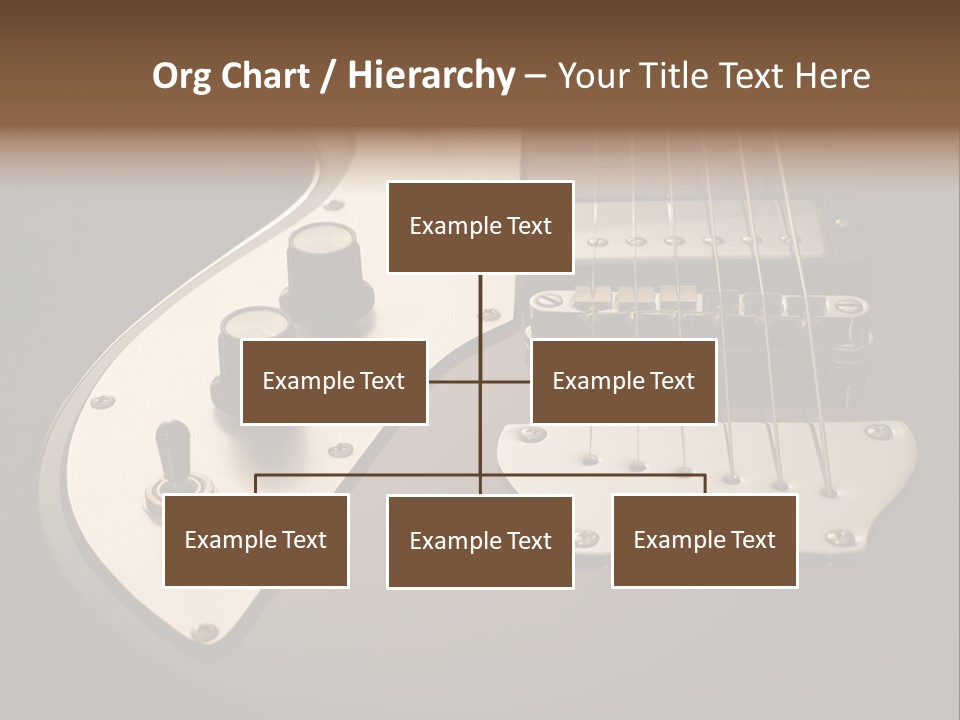 Org Chart / Hierarchy – Your Title Text Here

Example Text

Example Text

Example Text

Example Text

Example Text

Example Text